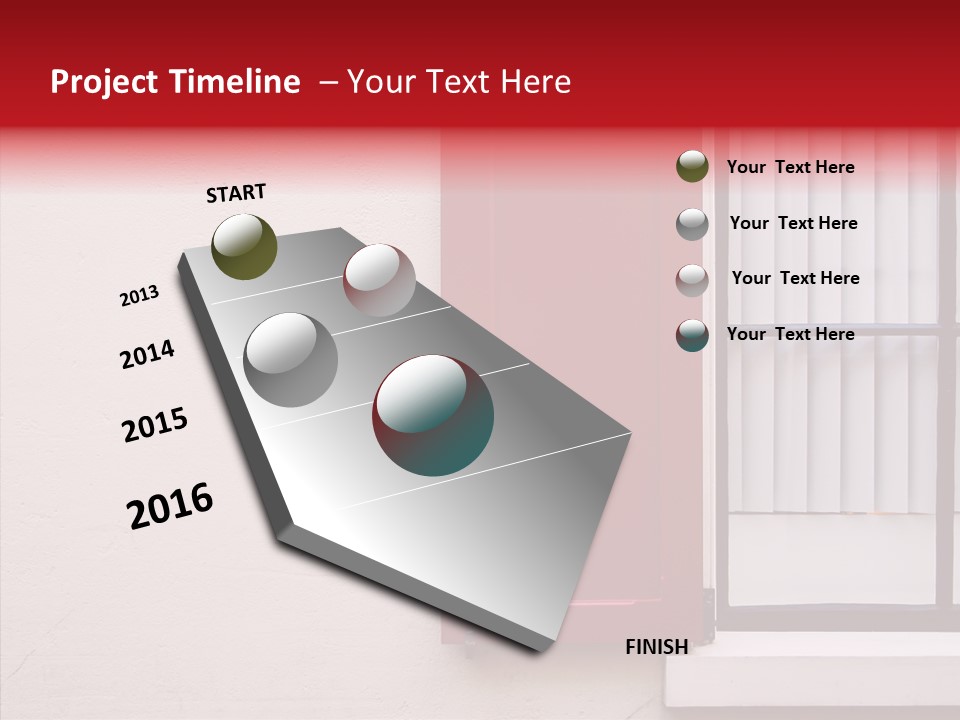 Project Timeline – Your Text Here

START

2013

2014

2015

2016

FINISH

Your Text Here

Your Text Here

Your Text Here

Your Text Here